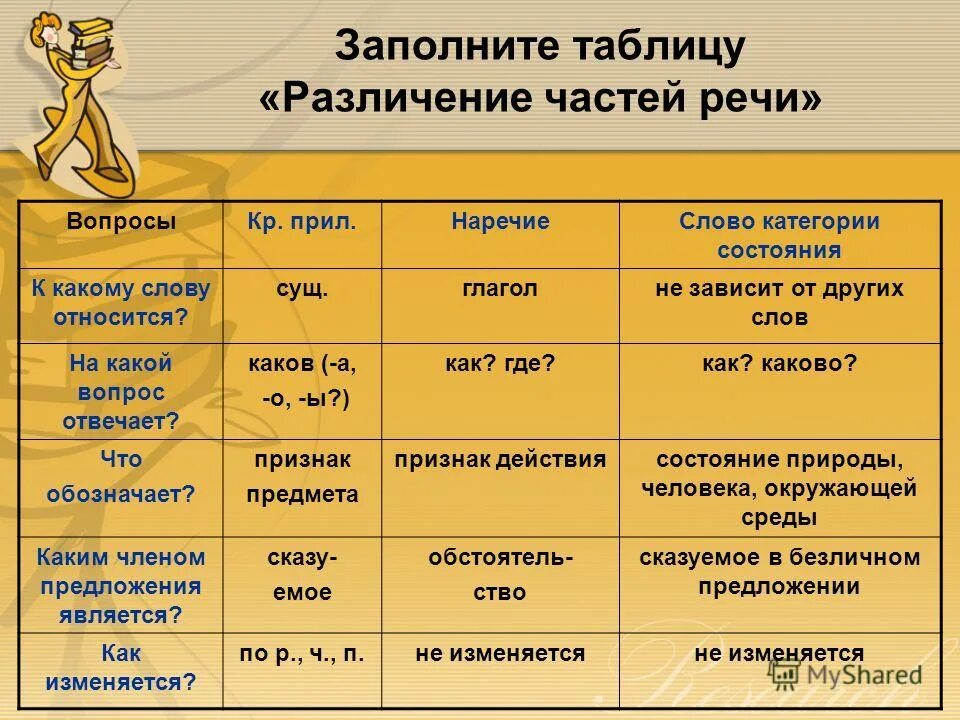 Заполните таблицу «Различение частей речи»

| Вопросы | Кр. прил. | Наречие | Слово категории состояния |
|---|---|---|---|
| К какому слову относится? | сущ. | глагол | не зависит от других слов |
| На какой вопрос отвечает? | каков (-а, -о, -ы?) | как? где? | как? каково? |
| Что обозначает? | признак предмета | признак действия | состояние природы, человека, окружающей среды |
| Каким членом предложения является? | сказуемое | обстоятельство | сказуемое в безличном предложении |
| Как изменяется? | по р., ч., п. | не изменяется | не изменяется |

MyShared